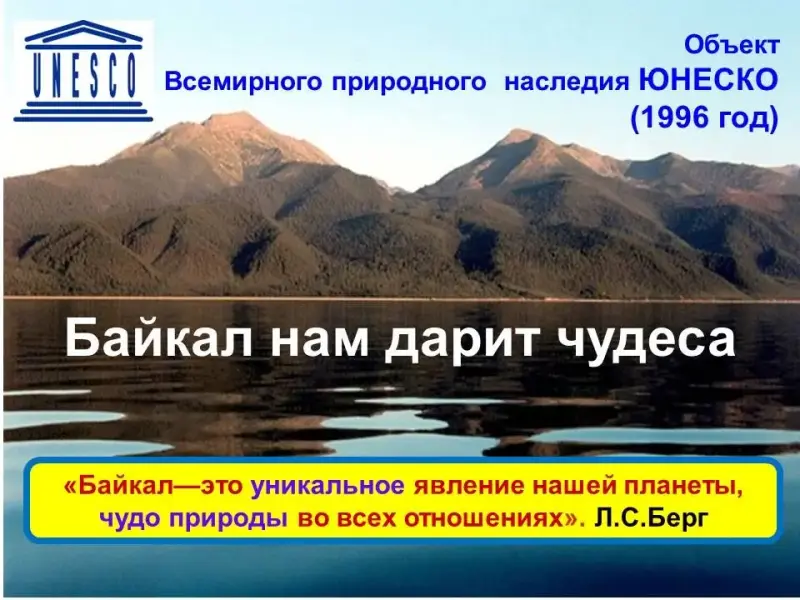 UNESCO

Объект Всемирного природного наследия ЮНЕСКО (1996 год)

Байкал нам дарит чудеса

«Байкал—это уникальное явление нашей планеты, чудо природы во всех отношениях». Л.С.Берг